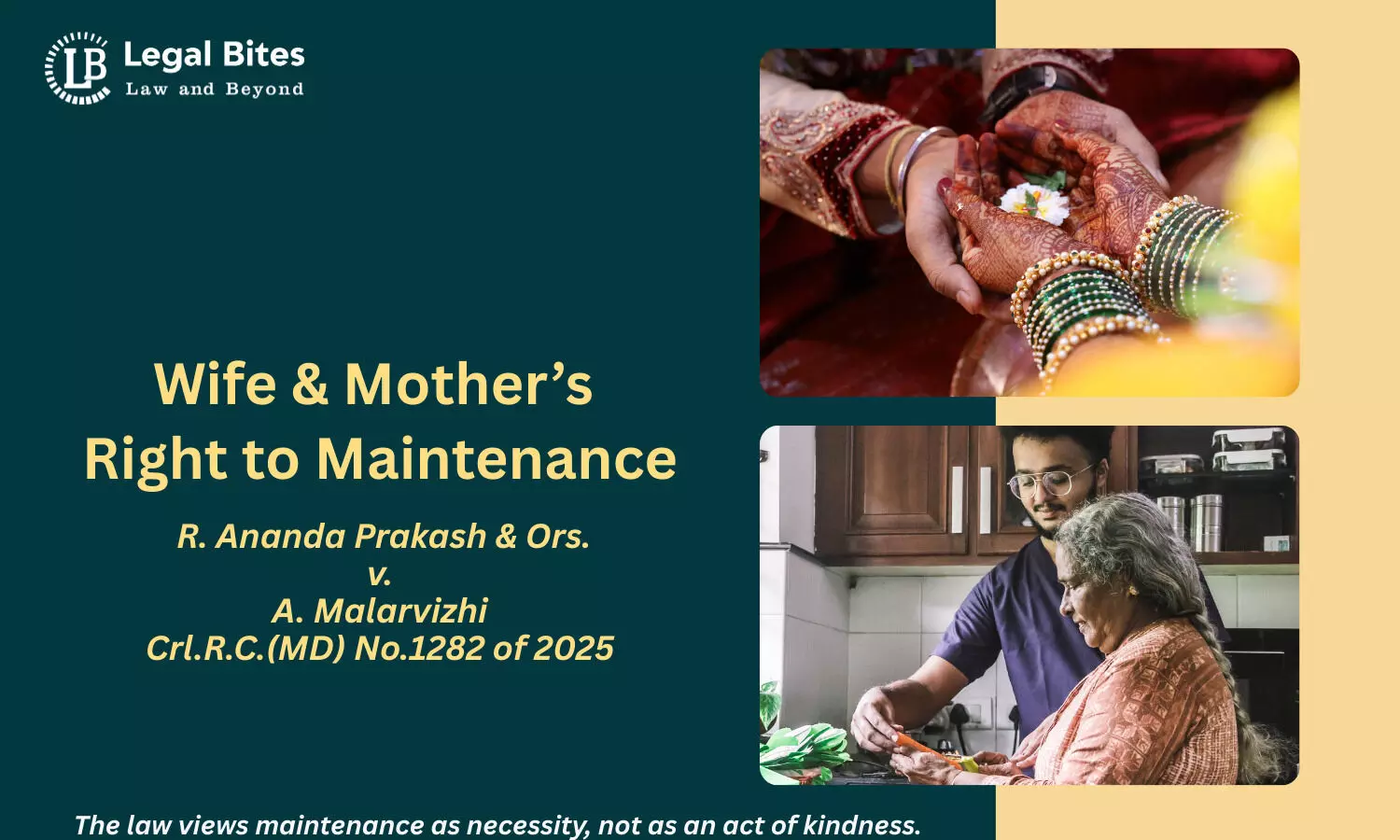 LB Legal Bites
Law and Beyond

Wife & Mother's Right to Maintenance

R. Ananda Prakash & Ors.
v.
A. Malarvizhi
Crl.R.C.(MD) No.1282 of 2025

The law views maintenance as necessity, not as an act of kindness.